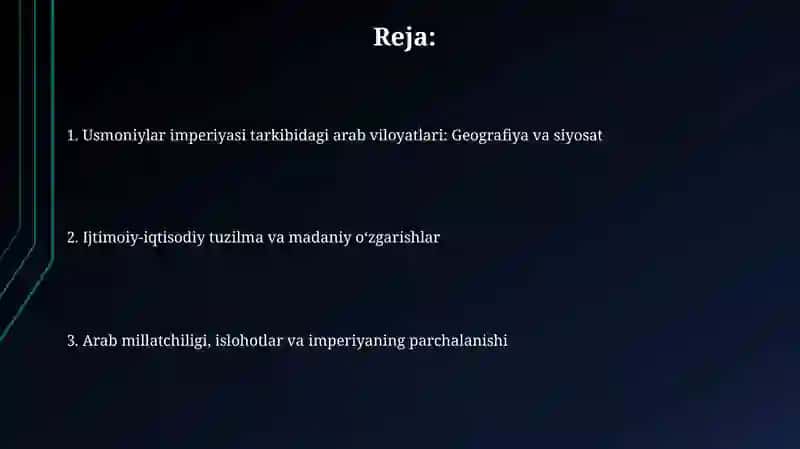 Reja:

1. Usmoniylar imperiyasi tarkibidagi arab viloyatlari: Geografiya va siyosat

2. Ijtimoiy-iqtisodiy tuzilma va madaniy o‘zgarishlar

3. Arab millatchiligi, islohotlar va imperiyaning parchalanishi